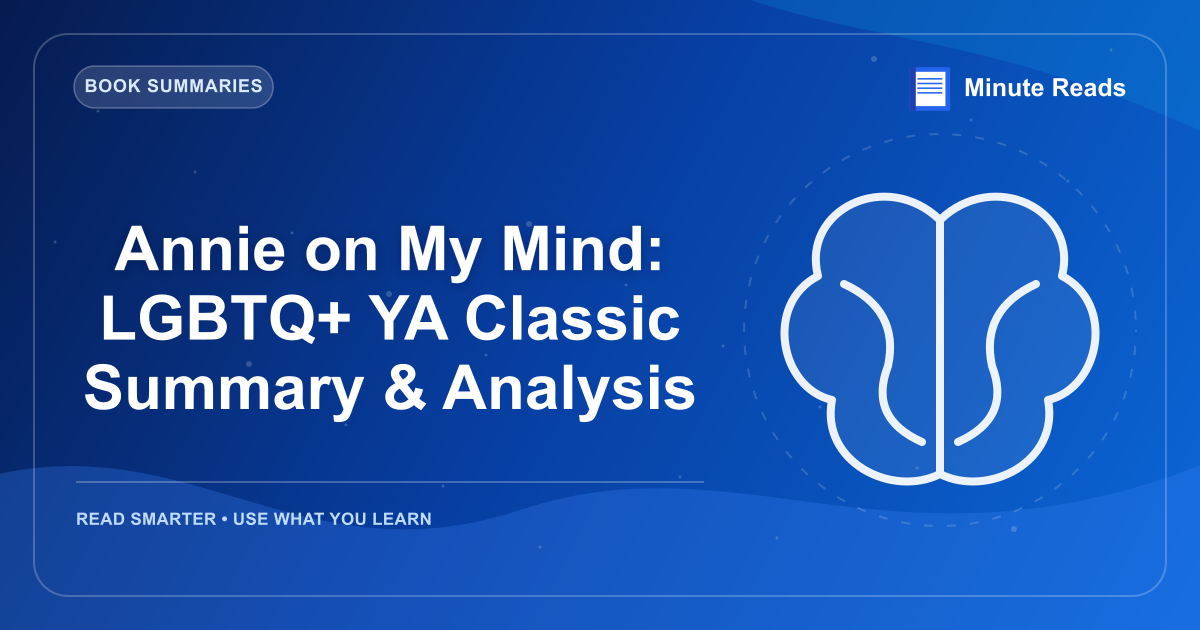 BOOK SUMMARIES

Minute Reads

Annie on My Mind: LGBTQ+ YA Classic Summary & Analysis

READ SMARTER • USE WHAT YOU LEARN